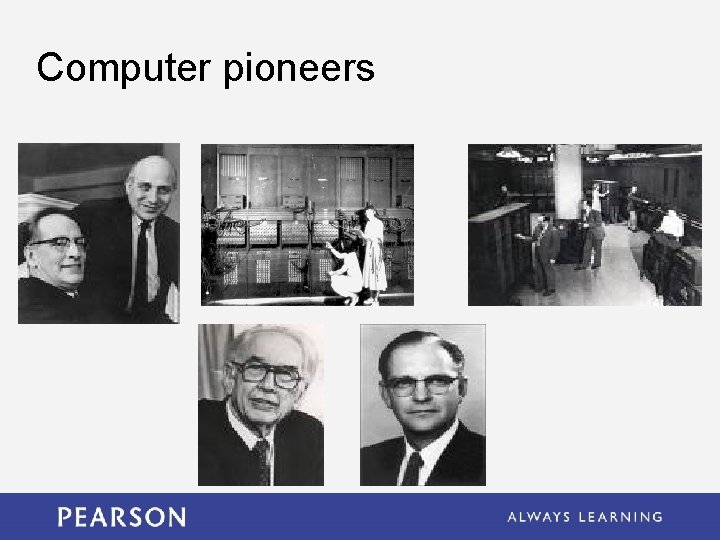 Computer pioneers

PEARSON

ALWAYS LEARNING